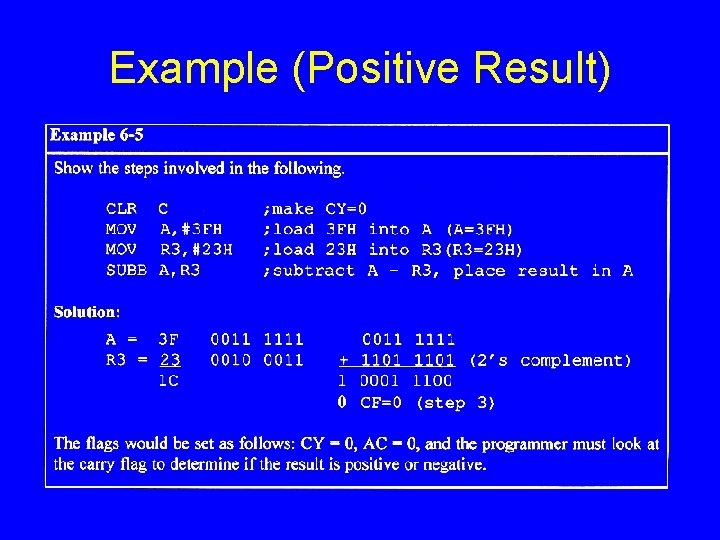 Example (Positive Result)

Example 6-5

Show the steps involved in the following.

CLR C ;make CY=0
MOV A,#3FH ;load 3FH into A (A=3FH)
MOV R3,#23H ;load 23H into R3(R3=23H)
SUBB A,R3 ;subtract A - R3, place result in A

Solution:

A = 3F 0011 1111 0011 1111
R3 = 23 0010 0011 + 1101 1101 (2's complement)
1C 1 0001 1100
0 CF=0 (step 3)

The flags would be set as follows: CY = 0, AC = 0, and the programmer must look at the carry flag to determine if the result is positive or negative.